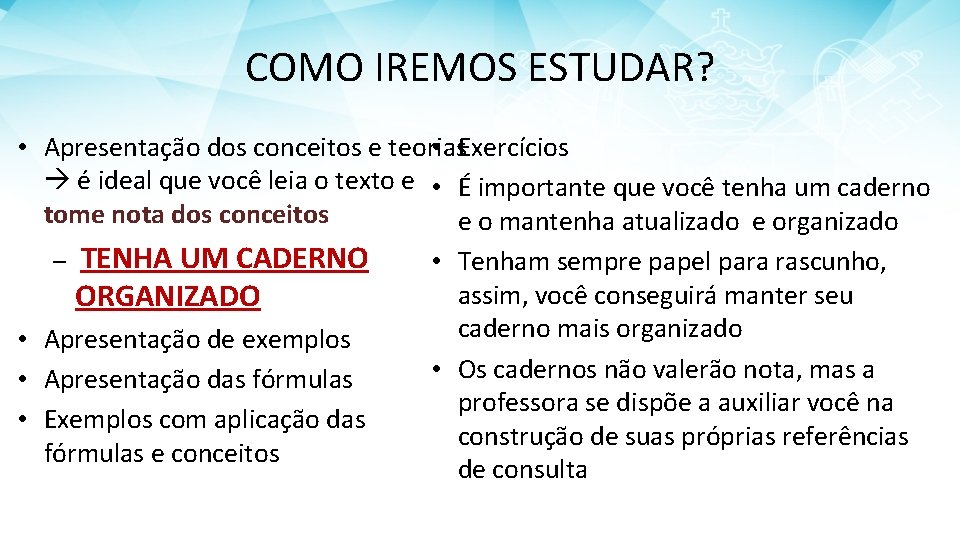 COMO IREMOS ESTUDAR?

• Apresentação dos conceitos e teorias
→ é ideal que você leia o texto e tome nota dos conceitos

– TENHA UM CADERNO ORGANIZADO

• Apresentação de exemplos
• Apresentação das fórmulas
• Exemplos com aplicação das fórmulas e conceitos

• Exercícios
• É importante que você tenha um caderno e o mantenha atualizado e organizado
• Tenham sempre papel para rascunho, assim, você conseguirá manter seu caderno mais organizado
• Os cadernos não valerão nota, mas a professora se dispõe a auxiliar você na construção de suas próprias referências de consulta